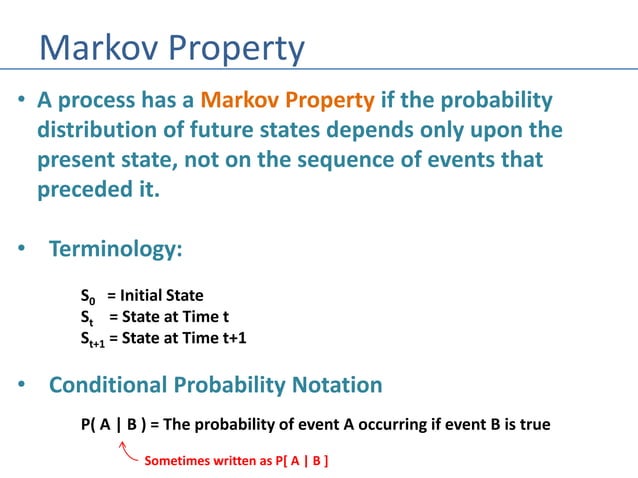 Markov Property

• A process has a Markov Property if the probability distribution of future states depends only upon the present state, not on the sequence of events that preceded it.

• Terminology:

$S_0$ = Initial State
$S_t$ = State at Time t
$S_{t+1}$ = State at Time t+1

• Conditional Probability Notation

P( A | B ) = The probability of event A occurring if event B is true

Sometimes written as P[ A | B ]